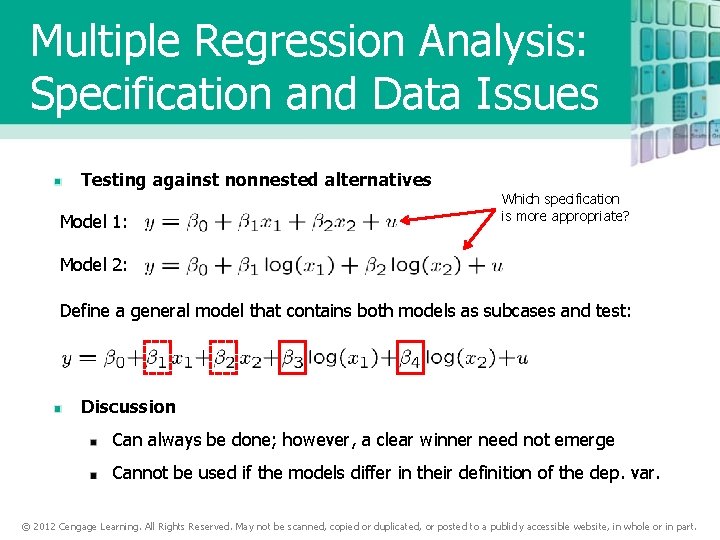 Multiple Regression Analysis: Specification and Data Issues

Testing against nonnested alternatives

Which specification is more appropriate?

Model 1: $y = \beta_0 + \beta_1 x_1 + \beta_2 x_2 + u$

Model 2: $y = \beta_0 + \beta_1 \log(x_1) + \beta_2 \log(x_2) + u$

Define a general model that contains both models as subcases and test:

$y = \beta_0 + \beta_1 x_1 + \beta_2 x_2 + \beta_3 \log(x_1) + \beta_4 \log(x_2) + u$

Discussion

Can always be done; however, a clear winner need not emerge

Cannot be used if the models differ in their definition of the dep. var.

© 2012 Cengage Learning. All Rights Reserved. May not be scanned, copied or duplicated, or posted to a publicly accessible website, in whole or in part.